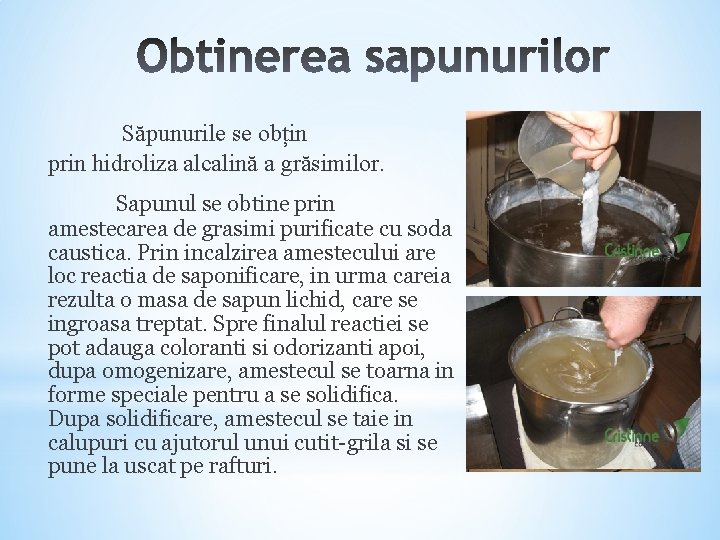 Obtinerea sapunurilor

Săpunurile se obțin prin hidroliza alcalină a grăsimilor.

Sapunul se obtine prin amestecarea de grasimi purificate cu soda caustica. Prin incalzirea amestecului are loc reactia de saponificare, in urma careia rezulta o masa de sapun lichid, care se ingroasa treptat. Spre finalul reactiei se pot adauga coloranti si odorizanti apoi, dupa omogenizare, amestecul se toarna in forme speciale pentru a se solidifica. Dupa solidificare, amestecul se taie in calupuri cu ajutorul unui cutit-grila si se pune la uscat pe rafturi.

Cristinne

Cristinne